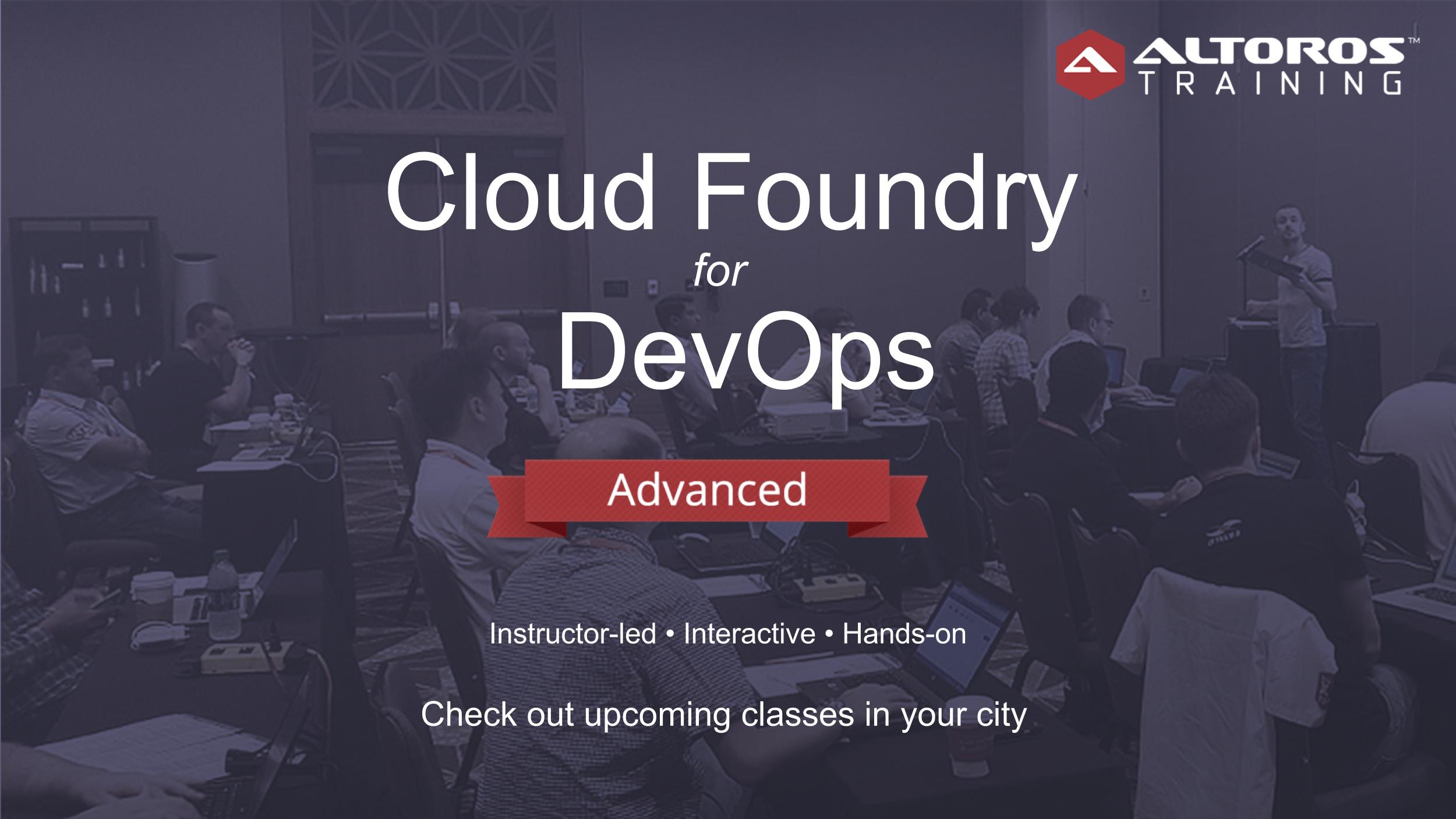 ALTOROS™
TRAINING

Cloud Foundry
for
DevOps

Advanced

Instructor-led • Interactive • Hands-on

Check out upcoming classes in your city